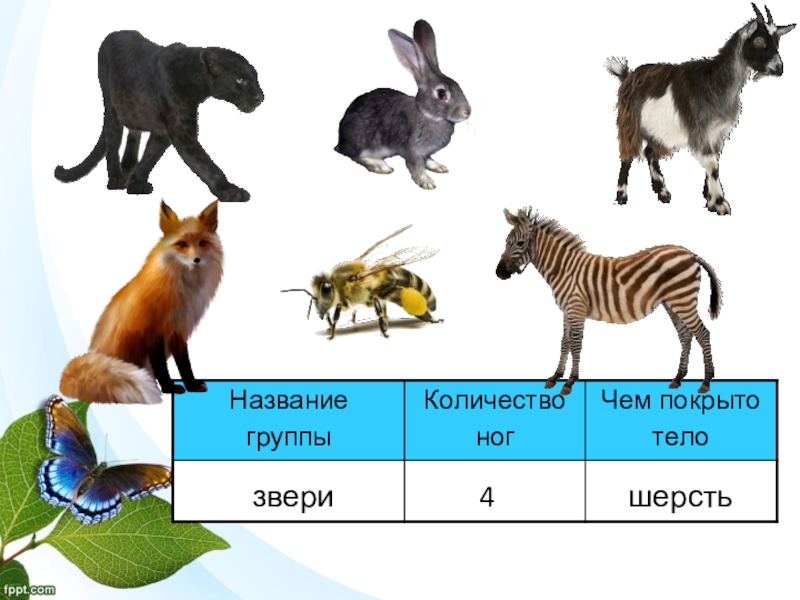 | Название группы | Количество ног | Чем покрыто тело |
|---|---|---|
| звери | 4 | шерсть |

fppt.com